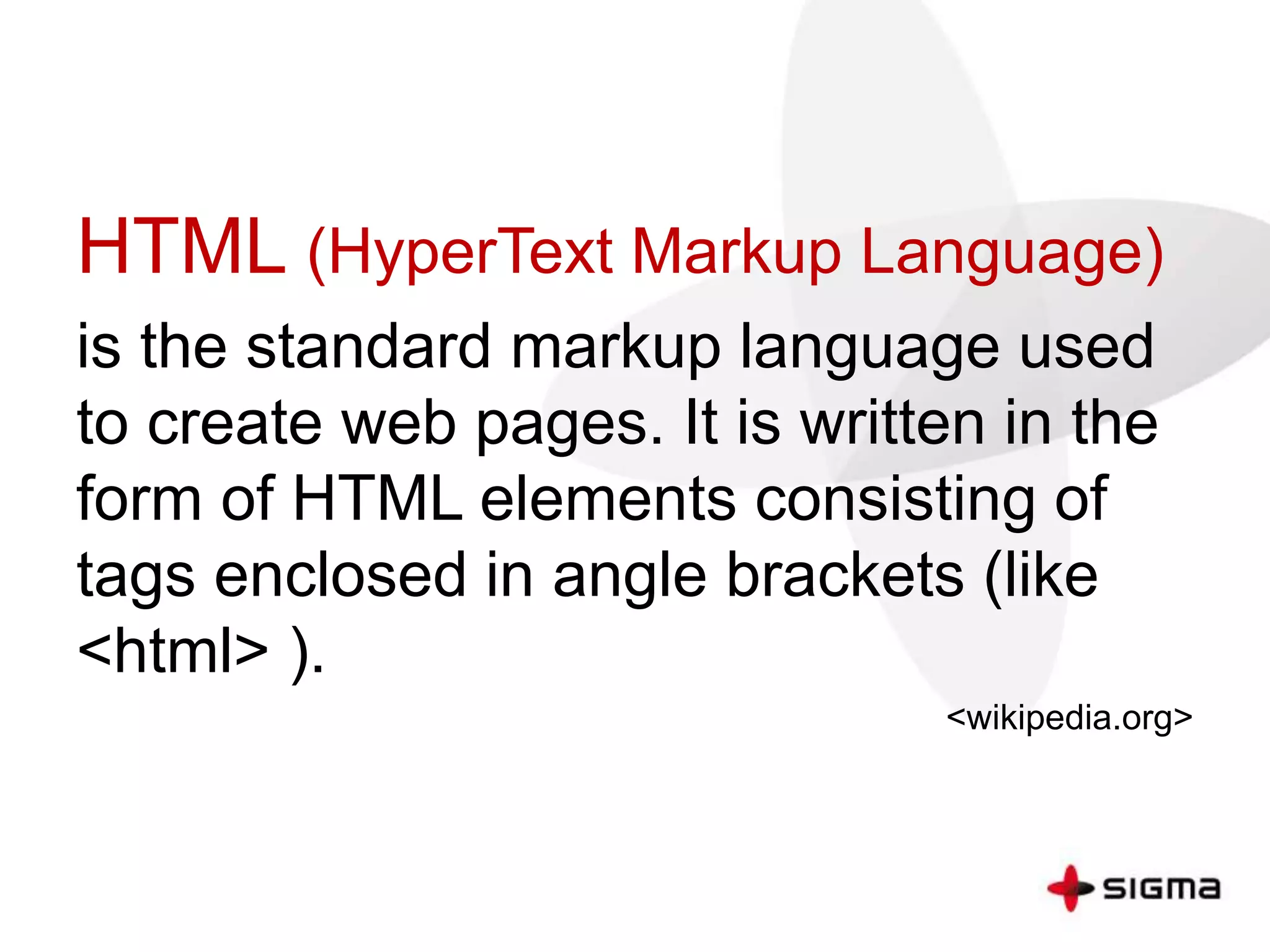 HTML (HyperText Markup Language)

is the standard markup language used to create web pages. It is written in the form of HTML elements consisting of tags enclosed in angle brackets (like <html> ).

<wikipedia.org>

SIGMA